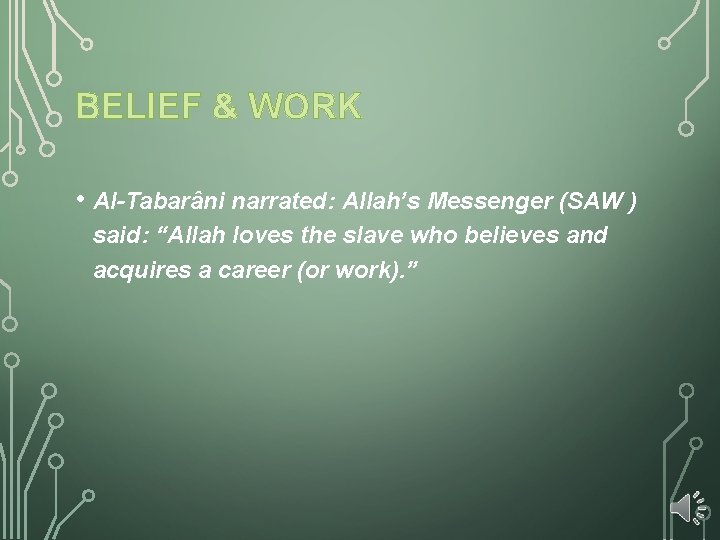 BELIEF & WORK

• Al-Tabarâni narrated: Allah's Messenger (SAW ) said: "Allah loves the slave who believes and acquires a career (or work)."